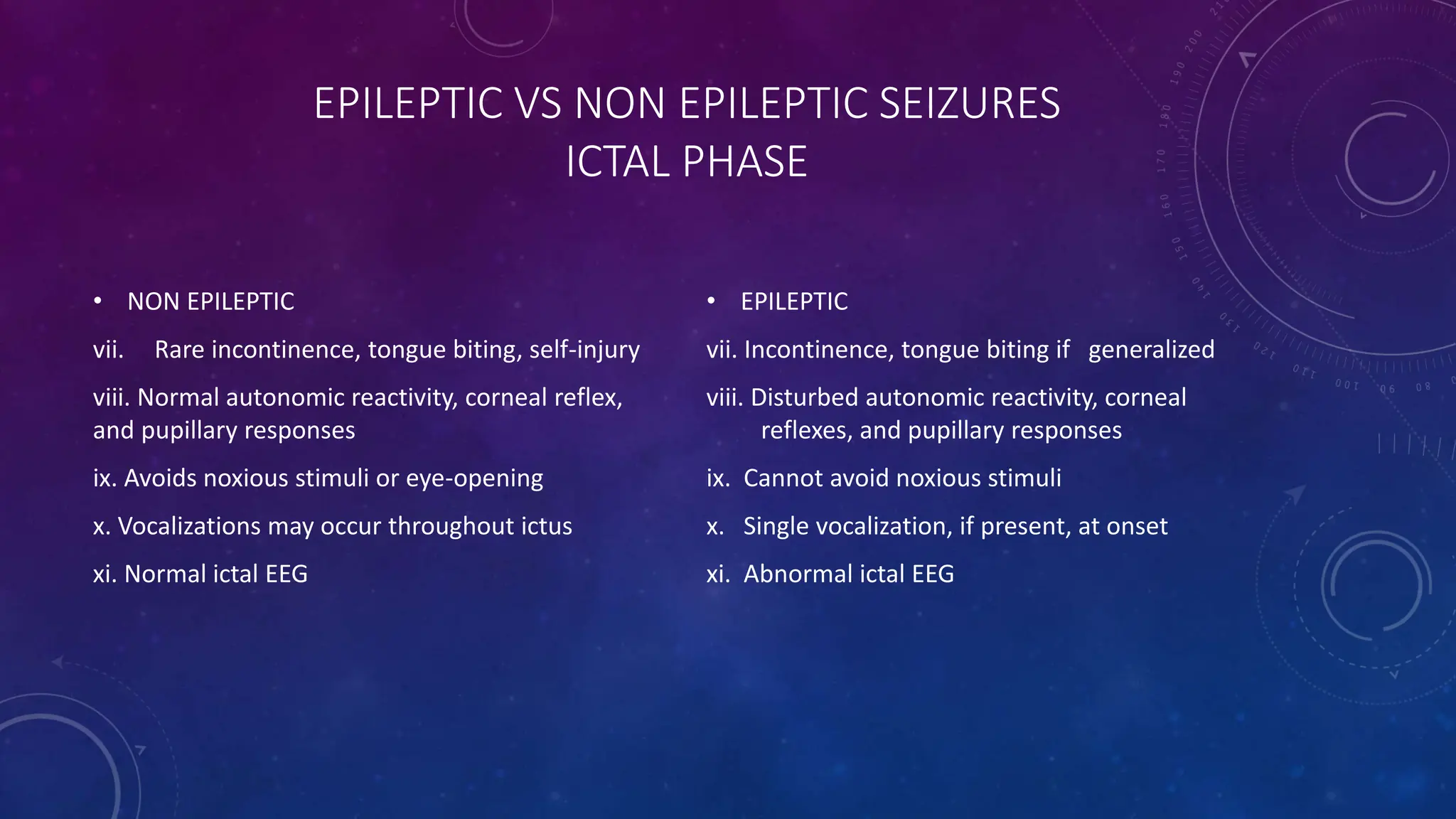 EPILEPTIC VS NON EPILEPTIC SEIZURES
ICTAL PHASE

• NON EPILEPTIC

vii. Rare incontinence, tongue biting, self-injury

viii. Normal autonomic reactivity, corneal reflex, and pupillary responses

ix. Avoids noxious stimuli or eye-opening

x. Vocalizations may occur throughout ictus

xi. Normal ictal EEG

• EPILEPTIC

vii. Incontinence, tongue biting if generalized

viii. Disturbed autonomic reactivity, corneal reflexes, and pupillary responses

ix. Cannot avoid noxious stimuli

x. Single vocalization, if present, at onset

xi. Abnormal ictal EEG